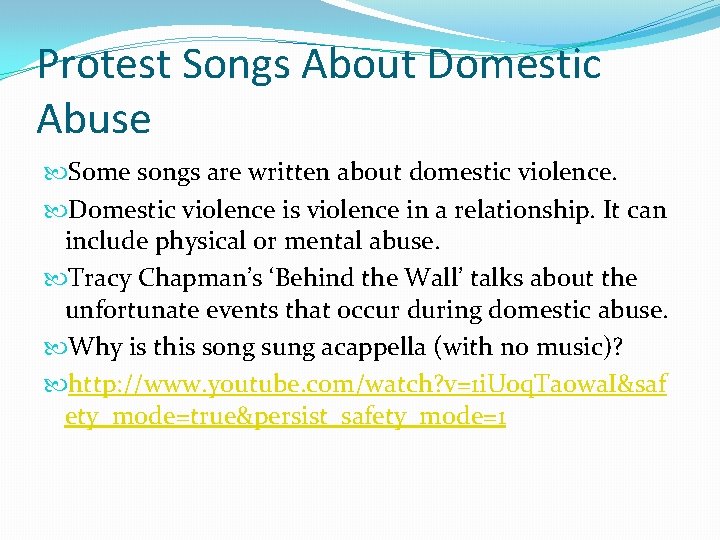 Protest Songs About Domestic Abuse

Some songs are written about domestic violence.

Domestic violence is violence in a relationship. It can include physical or mental abuse.

Tracy Chapman's 'Behind the Wall' talks about the unfortunate events that occur during domestic abuse.

Why is this song sung acappella (with no music)?

http://www.youtube.com/watch?v=1iUoqTaowaI&safety_mode=true&persist_safety_mode=1